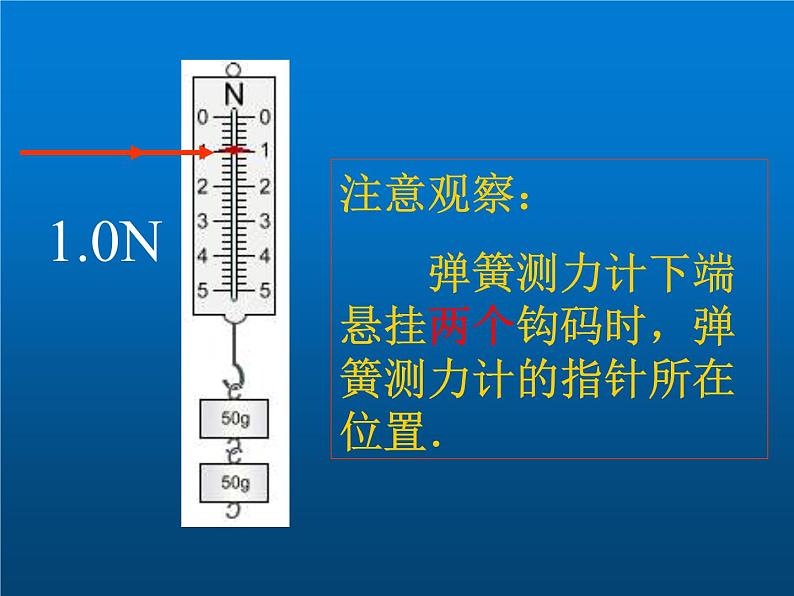 N

0 0
1 1
2 2
3 3
4 4
5 5

1.0N

50g

50g

注意观察：

弹簧测力计下端悬挂两个钩码时，弹簧测力计的指针所在位置.